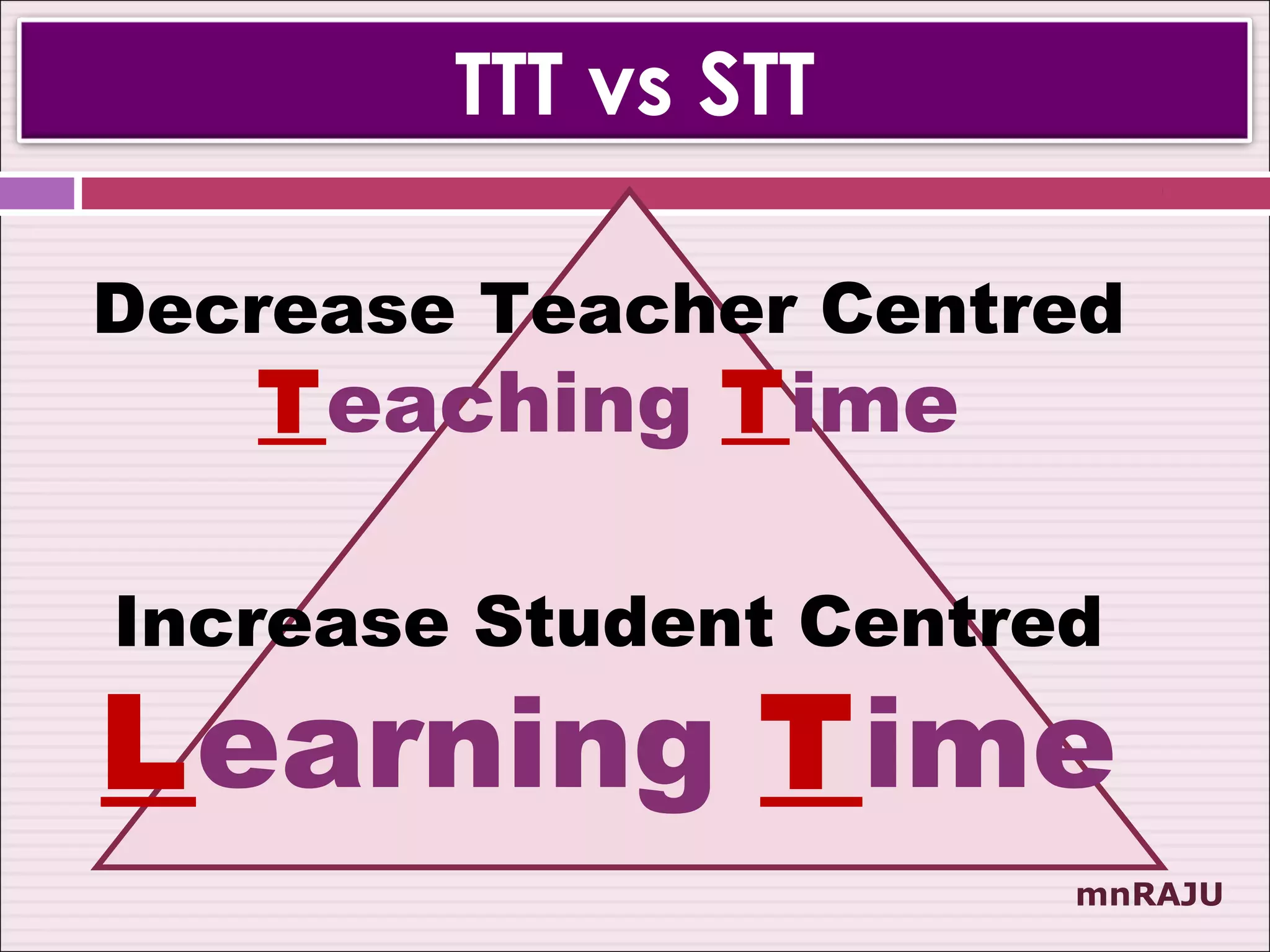 TTT vs STT

Decrease Teacher Centred
Teaching Time

Increase Student Centred
Learning Time

mnRAJU